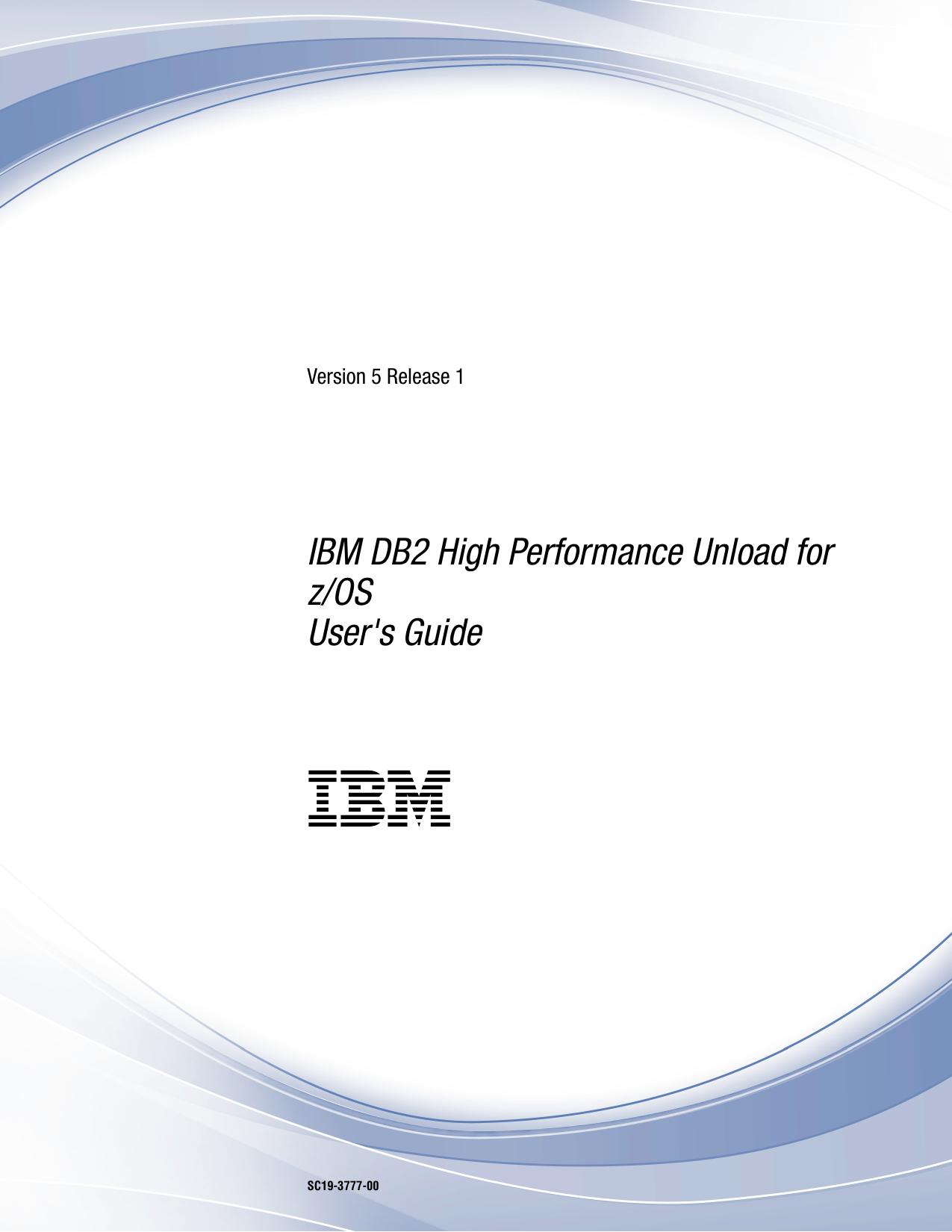 Version 5 Release 1

IBM DB2 High Performance Unload for z/OS
User's Guide

IBM

SC19-3777-00